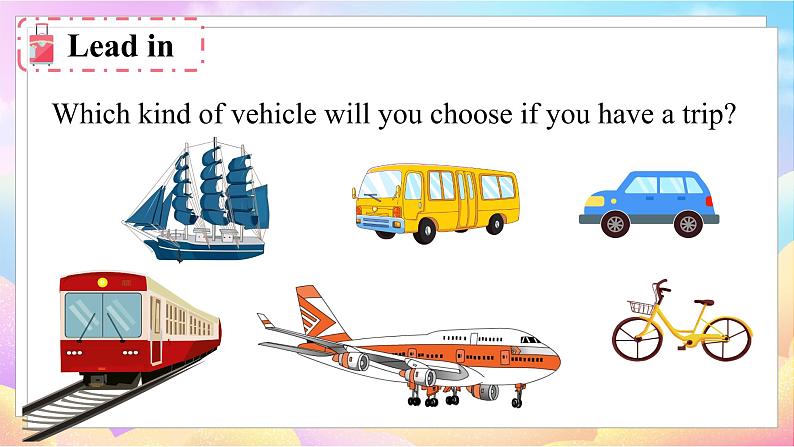 Lead in

Which kind of vehicle will you choose if you have a trip?